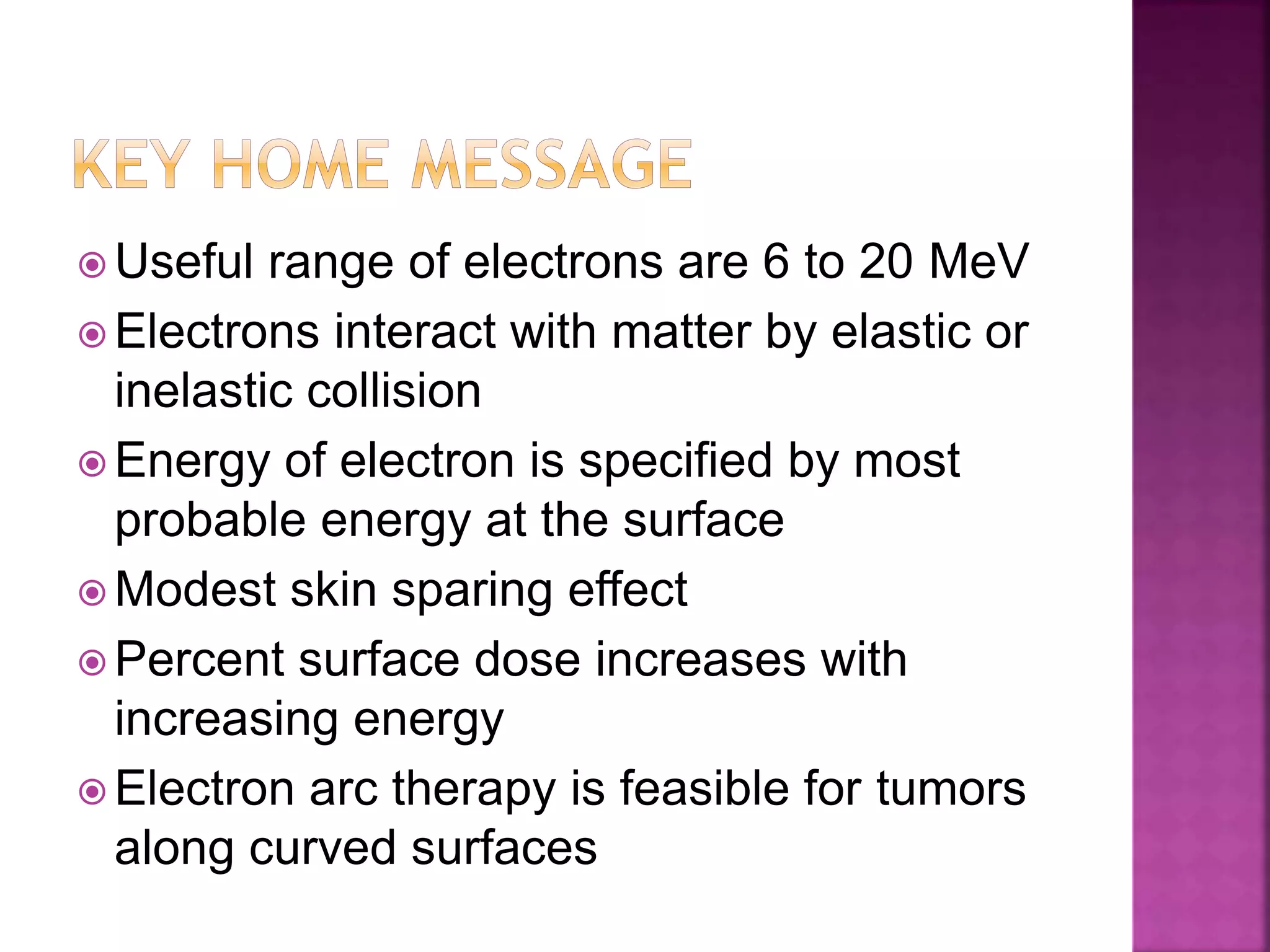 KEY HOME MESSAGE

Useful range of electrons are 6 to 20 MeV

Electrons interact with matter by elastic or inelastic collision

Energy of electron is specified by most probable energy at the surface

Modest skin sparing effect

Percent surface dose increases with increasing energy

Electron arc therapy is feasible for tumors along curved surfaces